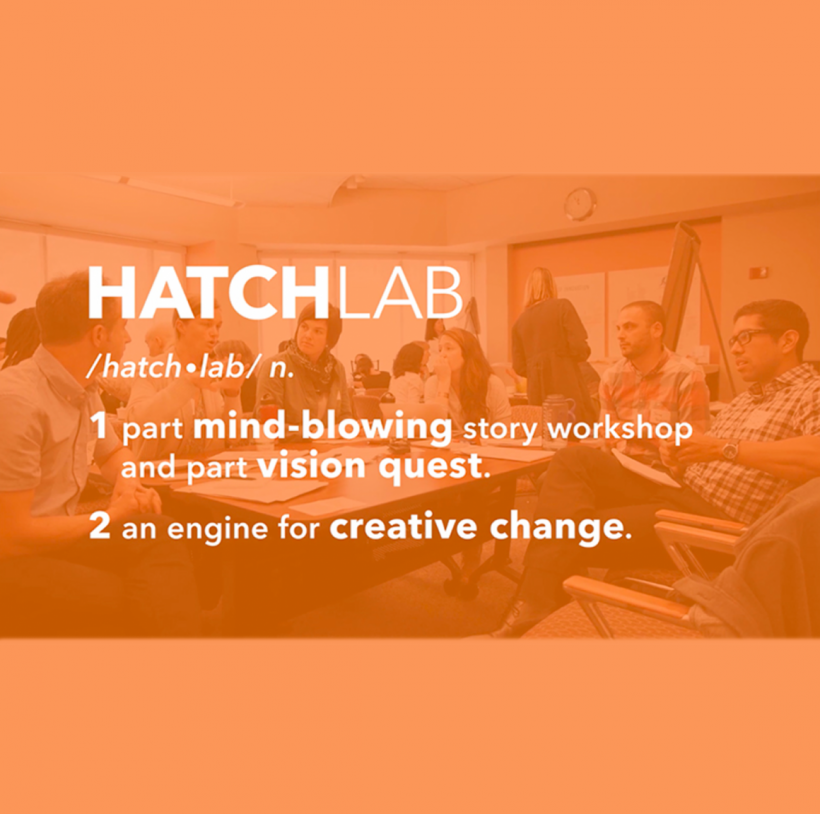 HATCHLAB

/hatch•lab/ n.

1 part mind-blowing story workshop and part vision quest.

2 an engine for creative change.